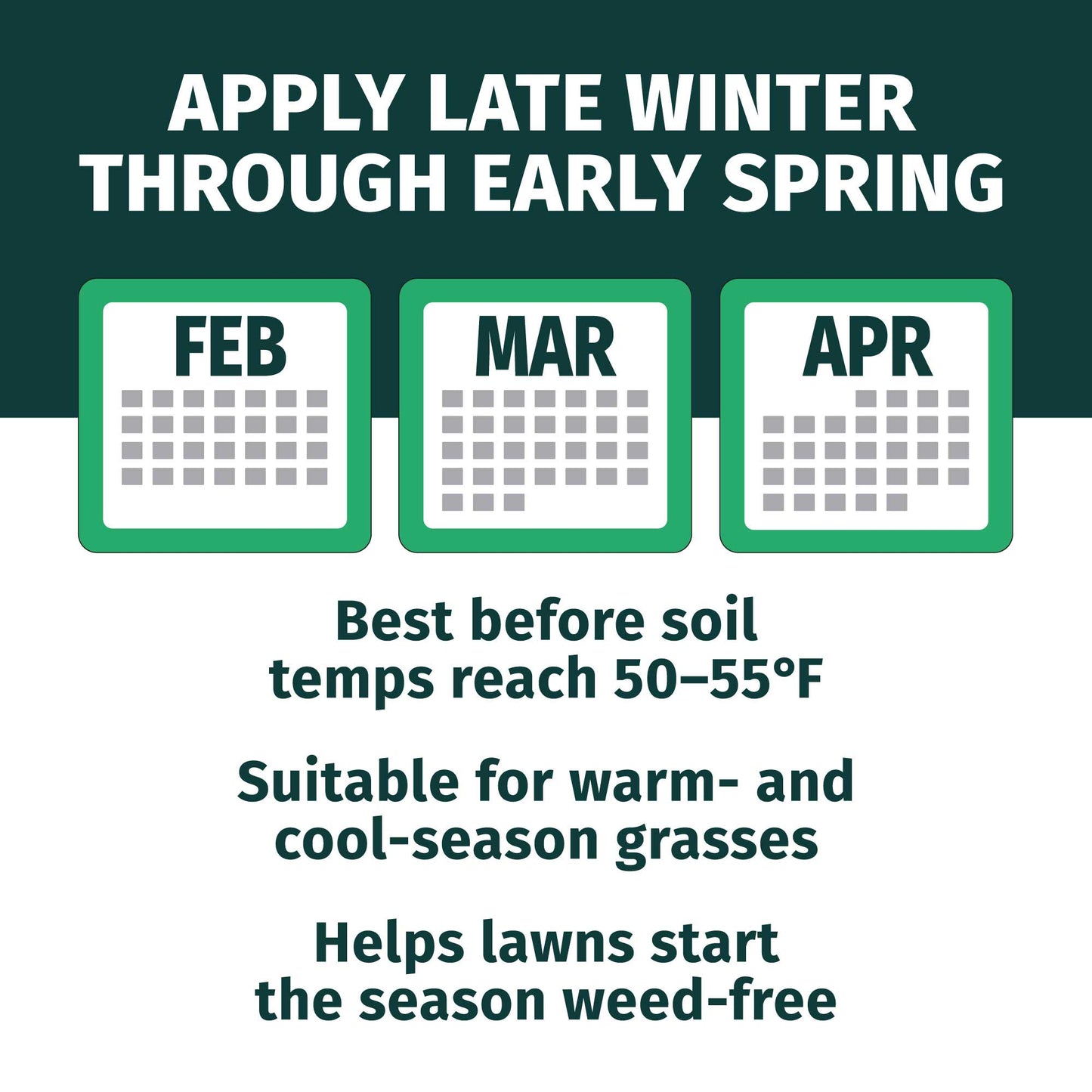 APPLY LATE WINTER THROUGH EARLY SPRING

FEB

MAR

APR

Best before soil temps reach 50–55°F

Suitable for warm- and cool-season grasses

Helps lawns start the season weed-free